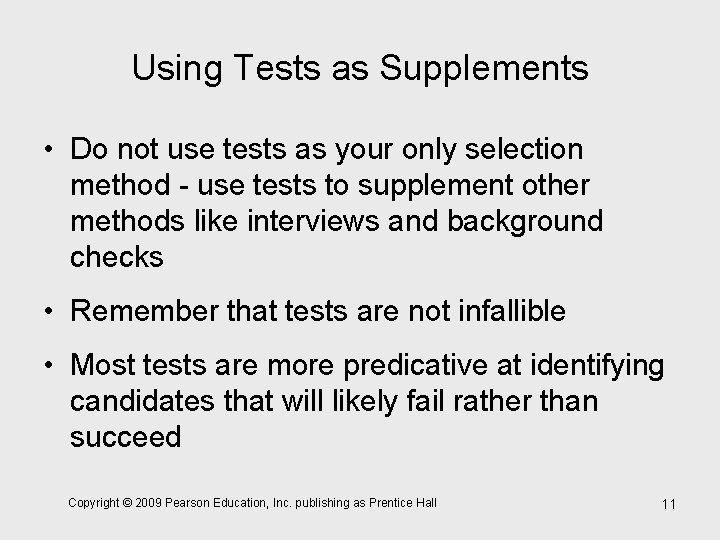 Using Tests as Supplements

• Do not use tests as your only selection method - use tests to supplement other methods like interviews and background checks

• Remember that tests are not infallible

• Most tests are more predicative at identifying candidates that will likely fail rather than succeed

Copyright © 2009 Pearson Education, Inc. publishing as Prentice Hall

11